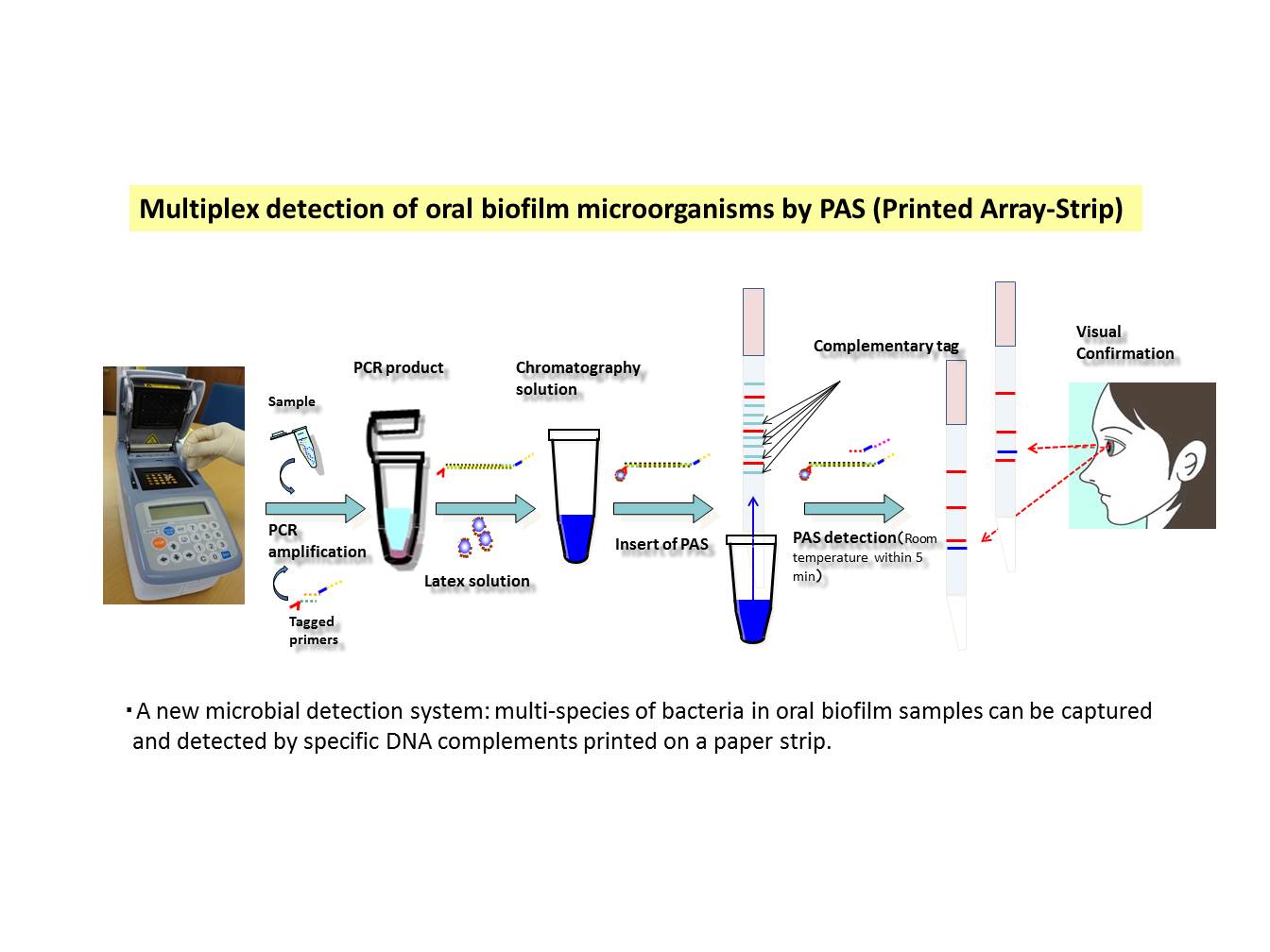 Multiplex detection of oral biofilm microorganisms by PAS (Printed Array-Strip)

Sample

PCR amplification

Tagged primers

PCR product

Latex solution

Chromatography solution

Insert of PAS

Complementary tag

PAS detection（Room temperature within 5 min）

Visual Confirmation

・A new microbial detection system: multi-species of bacteria in oral biofilm samples can be captured and detected by specific DNA complements printed on a paper strip.